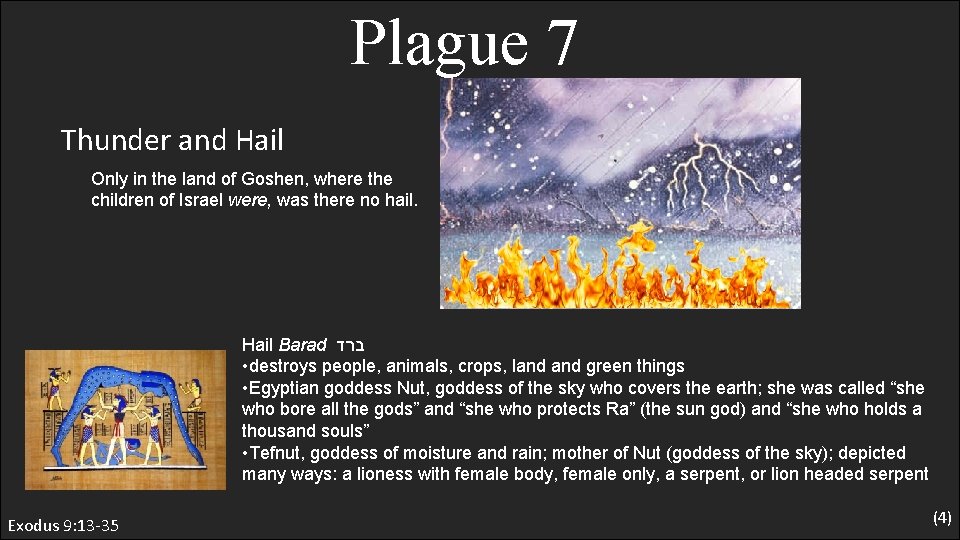 Plague 7

Thunder and Hail

Only in the land of Goshen, where the children of Israel were, was there no hail.

Hail Barad ברד
•destroys people, animals, crops, land and green things
•Egyptian goddess Nut, goddess of the sky who covers the earth; she was called “she who bore all the gods” and “she who protects Ra” (the sun god) and “she who holds a thousand souls”
•Tefnut, goddess of moisture and rain; mother of Nut (goddess of the sky); depicted many ways: a lioness with female body, female only, a serpent, or lion headed serpent

Exodus 9:13-35

(4)